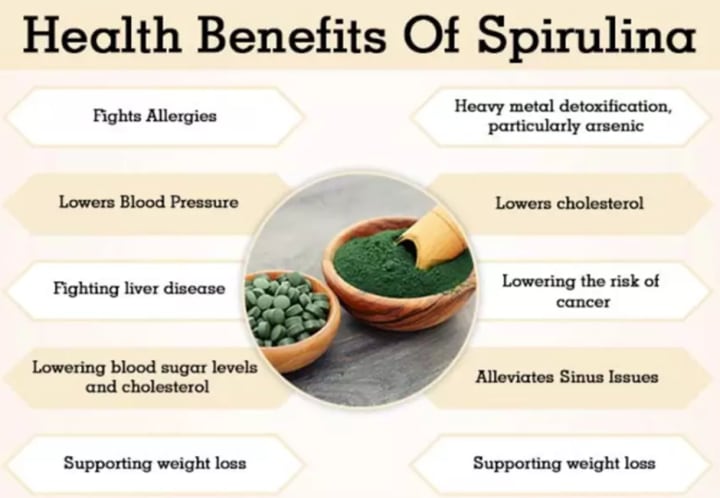 Health Benefits Of Spirulina

Fights Allergies

Lowers Blood Pressure

Fighting liver disease

Lowering blood sugar levels and cholesterol

Supporting weight loss

Heavy metal detoxification, particularly arsenic

Lowers cholesterol

Lowering the risk of cancer

Alleviates Sinus Issues

Supporting weight loss